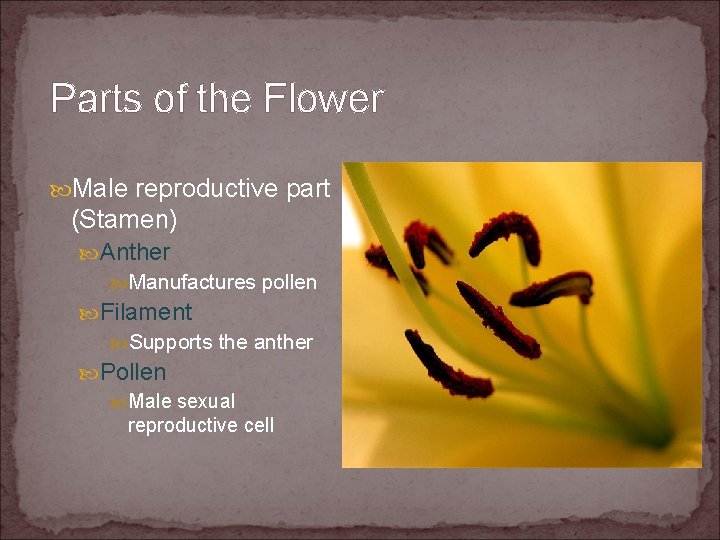 Parts of the Flower

Male reproductive part (Stamen)

Anther

Manufactures pollen

Filament

Supports the anther

Pollen

Male sexual reproductive cell